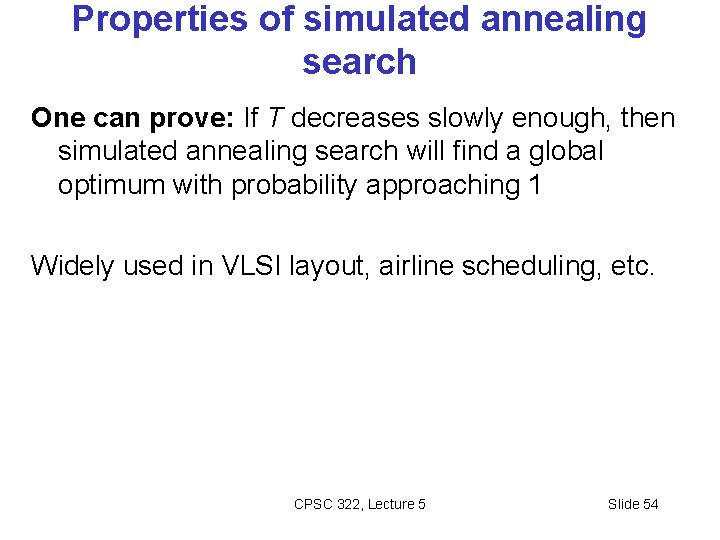 Properties of simulated annealing search

One can prove: If $T$ decreases slowly enough, then simulated annealing search will find a global optimum with probability approaching 1

Widely used in VLSI layout, airline scheduling, etc.

CPSC 322, Lecture 5

Slide 54